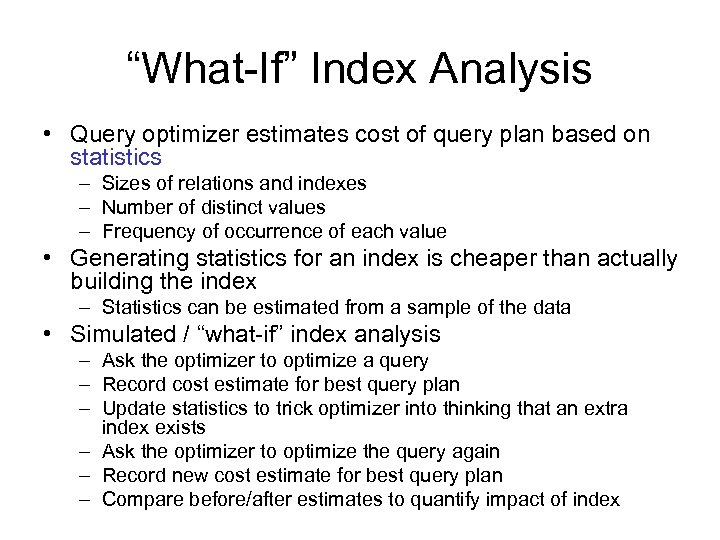 “What-If” Index Analysis

• Query optimizer estimates cost of query plan based on statistics
– Sizes of relations and indexes
– Number of distinct values
– Frequency of occurrence of each value
• Generating statistics for an index is cheaper than actually building the index
– Statistics can be estimated from a sample of the data
• Simulated / “what-if” index analysis
– Ask the optimizer to optimize a query
– Record cost estimate for best query plan
– Update statistics to trick optimizer into thinking that an extra index exists
– Ask the optimizer to optimize the query again
– Record new cost estimate for best query plan
– Compare before/after estimates to quantify impact of index